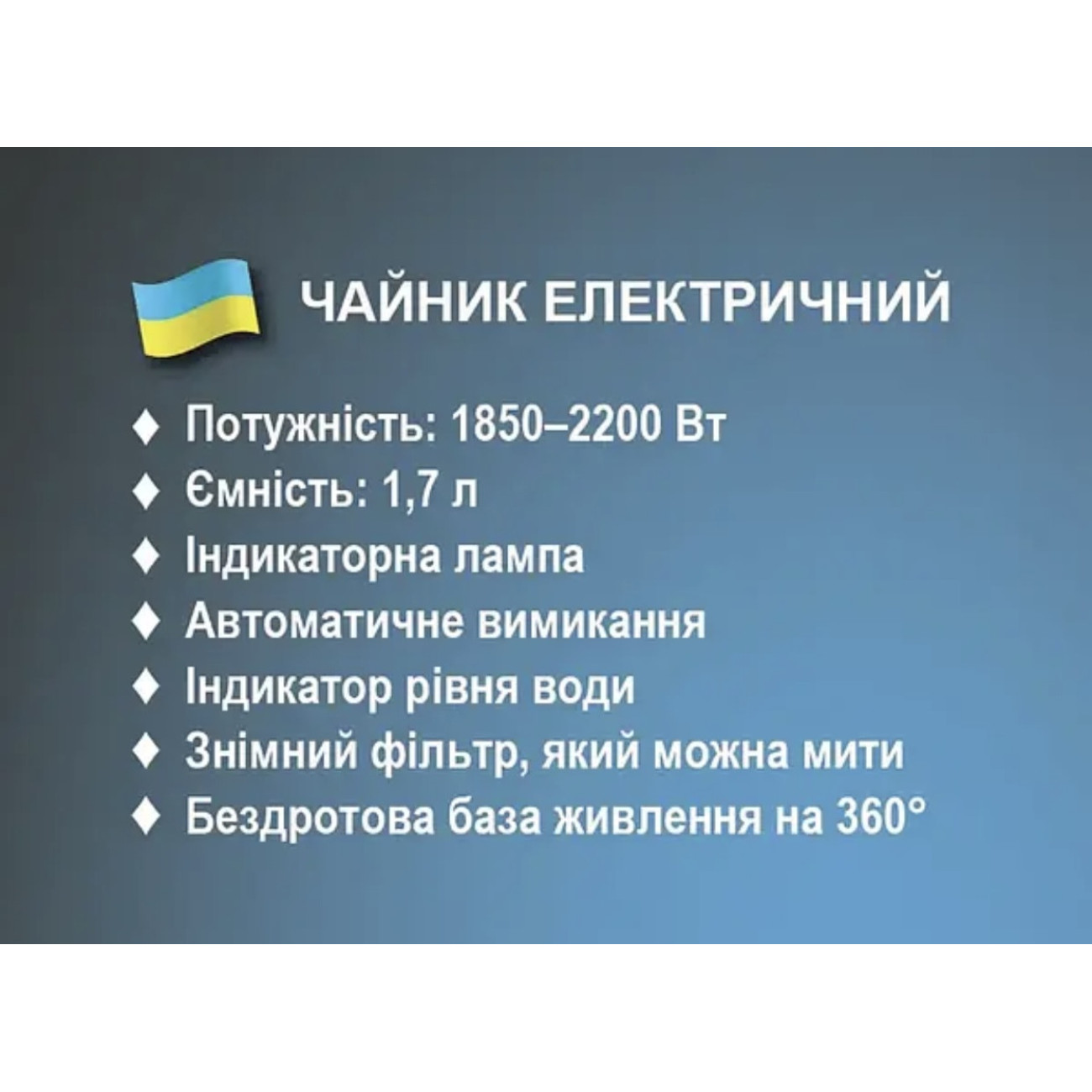 ЧАЙНИК ЕЛЕКТРИЧНИЙ

♦ Потужність: 1850–2200 Вт
♦ Ємність: 1,7 л
♦ Індикаторна лампа
♦ Автоматичне вимикання
♦ Індикатор рівня води
♦ Знімний фільтр, який можна мити
♦ Бездротова база живлення на 360°